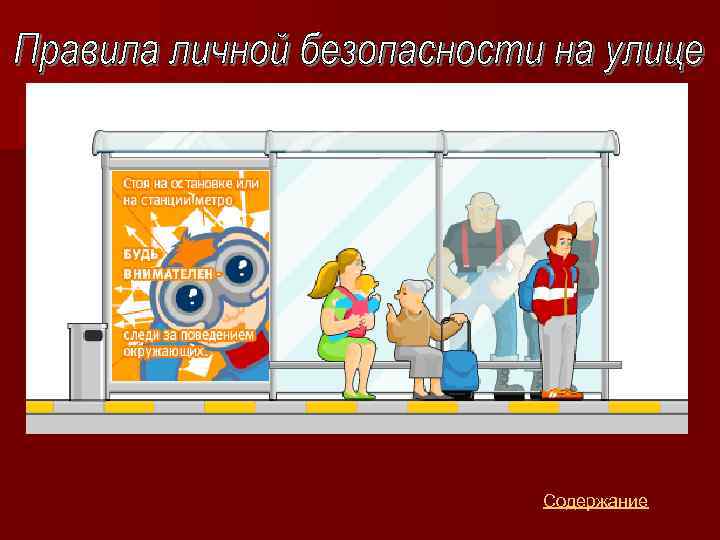 Правила личной безопасности на улице

Стоя на остановке или на станции метро

БУДЬ ВНИМАТЕЛЕН -

следи за поведением окружающих.

Содержание